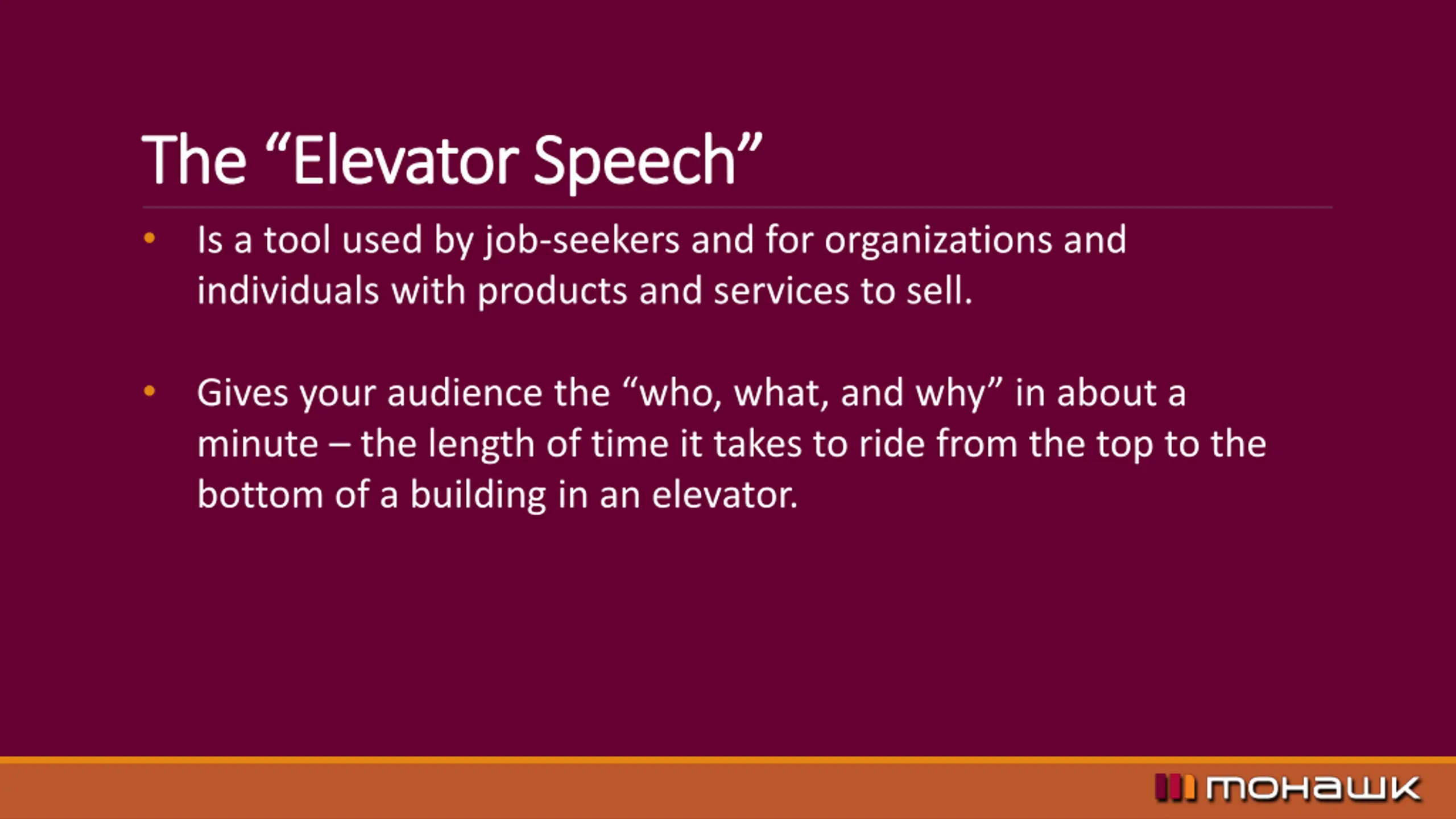 The “Elevator Speech”

• Is a tool used by job-seekers and for organizations and individuals with products and services to sell.

• Gives your audience the “who, what, and why” in about a minute – the length of time it takes to ride from the top to the bottom of a building in an elevator.

mohawk